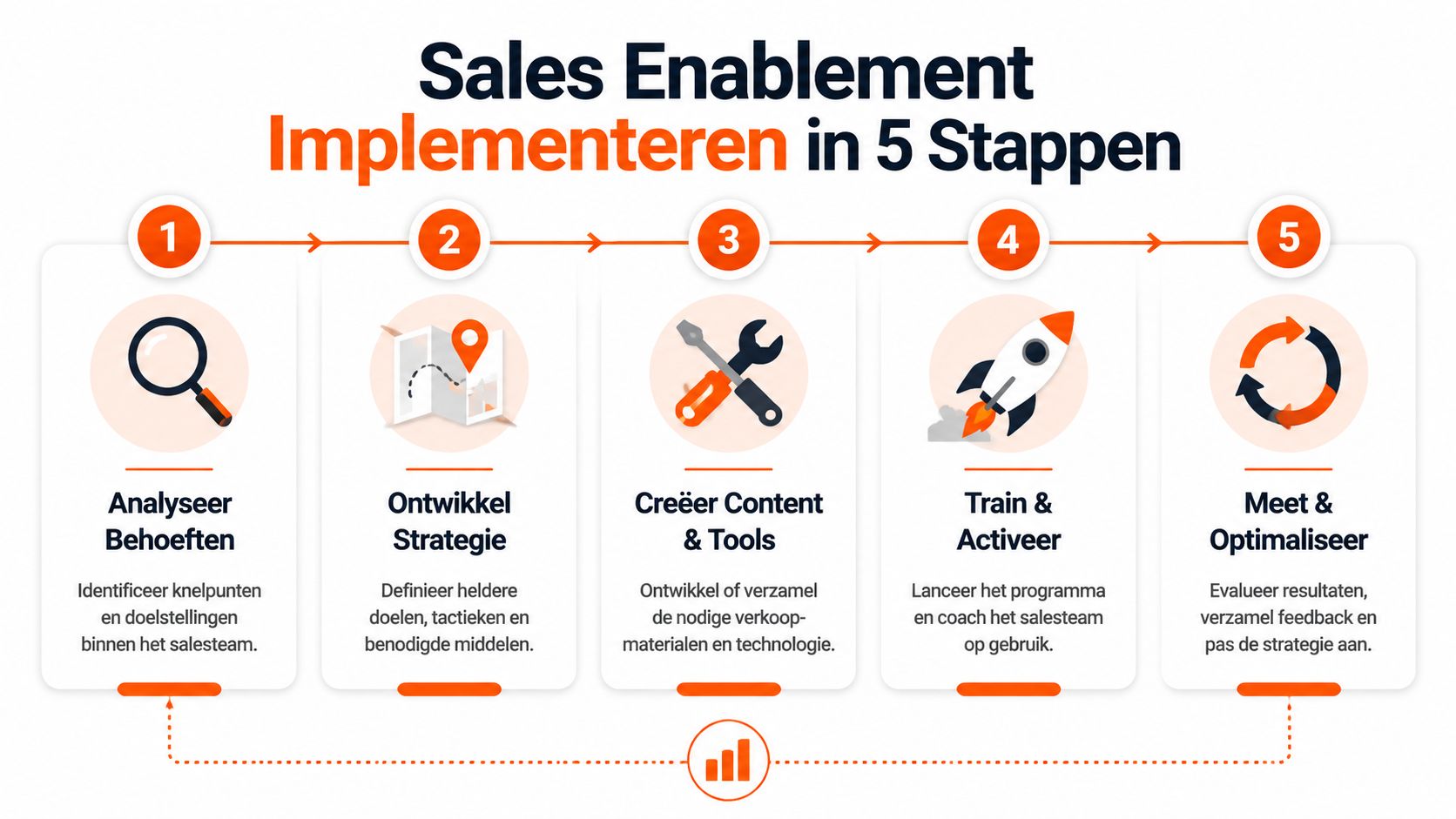 Sales Enablement
Implementeren in 5 Stappen

1

Analyseer Behoeften

Identificeer knelpunten en doelstellingen binnen het salesteam.

2

Ontwikkel Strategie

Definieer heldere doelen, tactieken en benodigde middelen.

3

Creëer Content & Tools

Ontwikkel of verzamel de nodige verkoopmaterialen en technologie.

4

Train & Activeer

Lanceer het programma en coach het salesteam op gebruik.

5

Meet & Optimaliseer

Evalueer resultaten, verzamel feedback en pas de strategie aan.